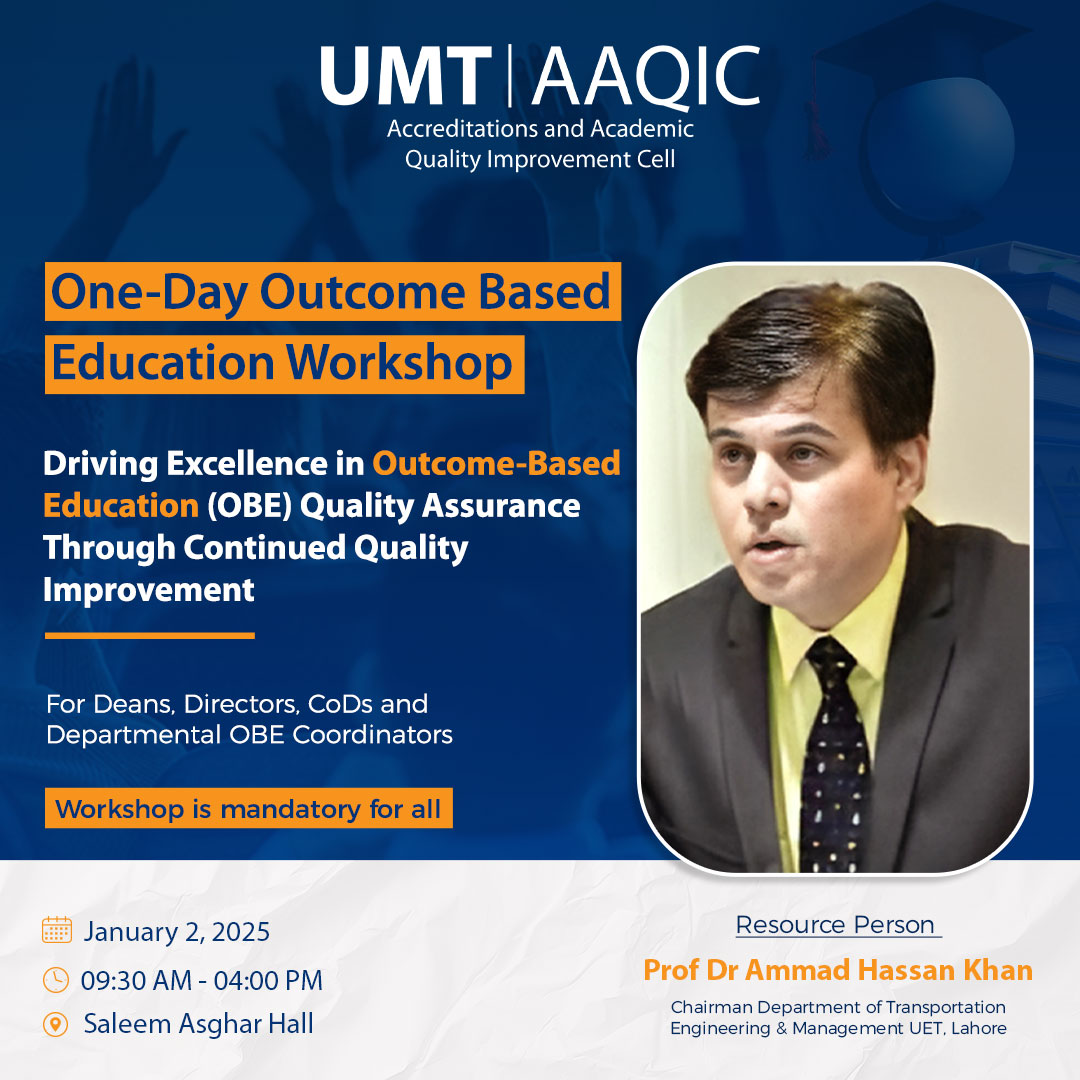 UMT | AAQIC
Accreditations and Academic Quality Improvement Cell

One-Day Outcome Based Education Workshop

Driving Excellence in Outcome-Based Education (OBE) Quality Assurance Through Continued Quality Improvement

For Deans, Directors, CoDs and Departmental OBE Coordinators

Workshop is mandatory for all

January 2, 2025
09:30 AM - 04:00 PM
Saleem Asghar Hall

Resource Person
Prof Dr Ammad Hassan Khan
Chairman Department of Transportation Engineering & Management UET, Lahore